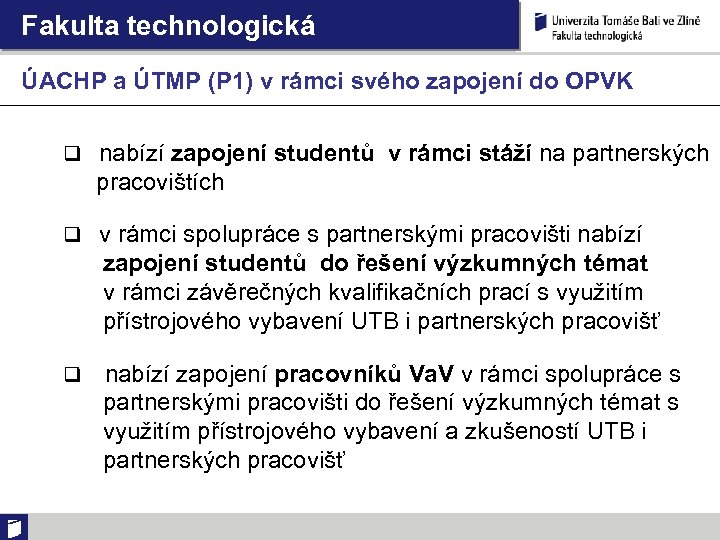 Fakulta technologická

Univerzita Tomáše Bati ve Zlíně
Fakulta technologická

ÚACHP a ÚTMP (P1) v rámci svého zapojení do OPVK

❑ nabízí zapojení studentů v rámci stáží na partnerských pracovištích

❑ v rámci spolupráce s partnerskými pracovišti nabízí zapojení studentů do řešení výzkumných témat v rámci závěrečných kvalifikačních prací s využitím přístrojového vybavení UTB i partnerských pracovišť

❑ nabízí zapojení pracovníků VaV v rámci spolupráce s partnerskými pracovišti do řešení výzkumných témat s využitím přístrojového vybavení a zkušeností UTB i partnerských pracovišť